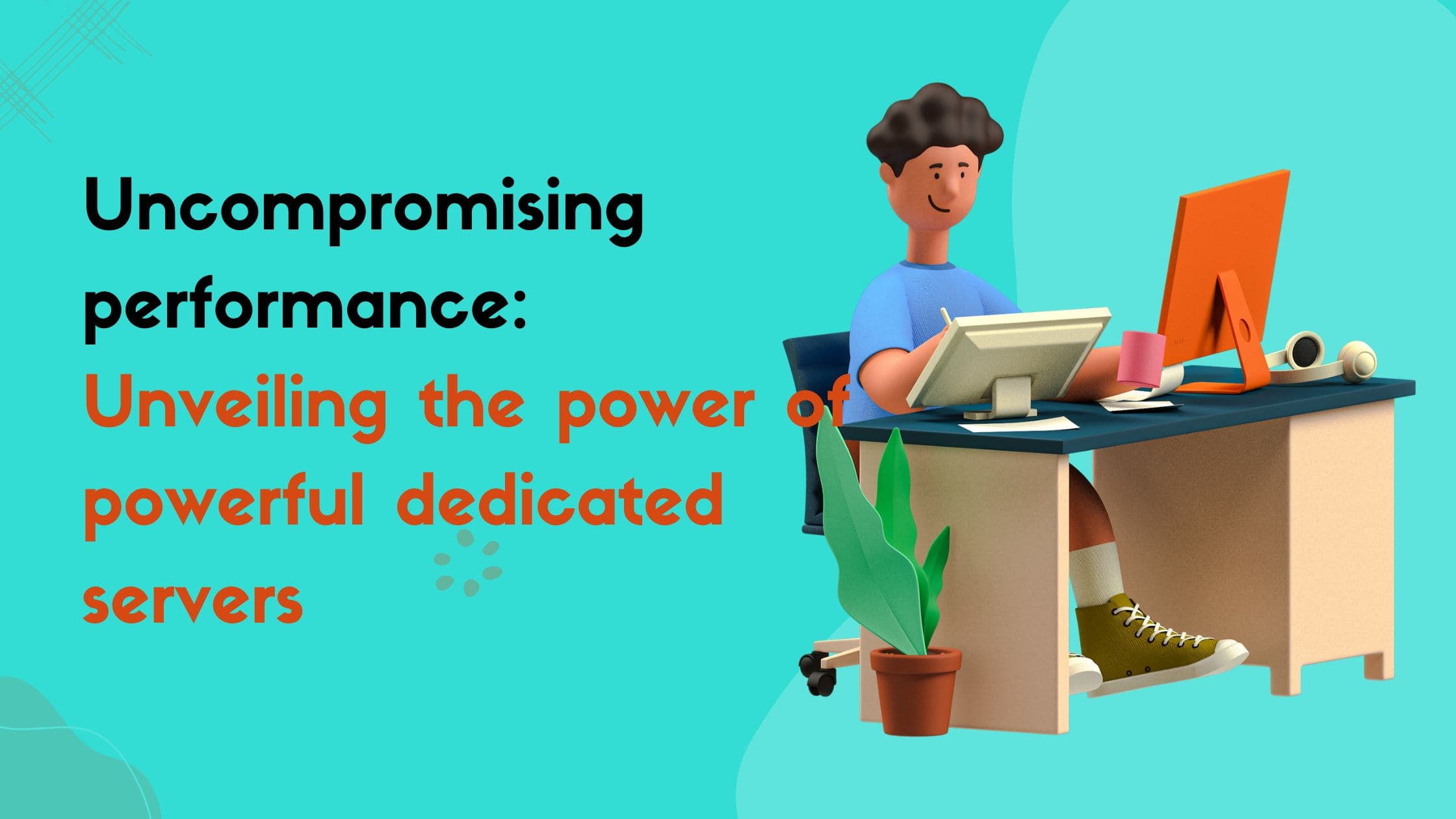 Uncompromising performance: Unveiling the power of powerful dedicated servers